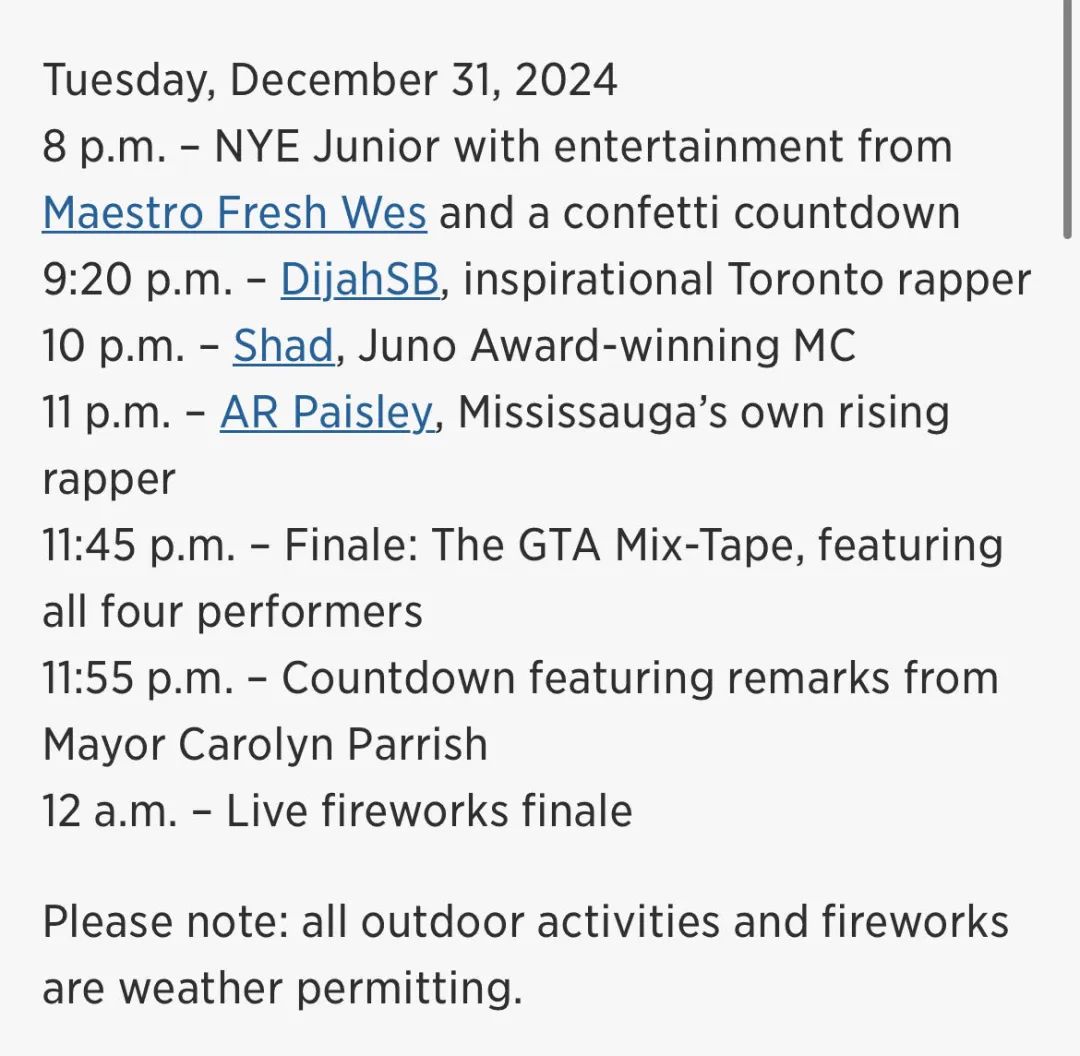 Tuesday, December 31, 2024
8 p.m. – NYE Junior with entertainment from Maestro Fresh Wes and a confetti countdown
9:20 p.m. – DijahSB, inspirational Toronto rapper
10 p.m. – Shad, Juno Award-winning MC
11 p.m. – AR Paisley, Mississauga's own rising rapper
11:45 p.m. – Finale: The GTA Mix-Tape, featuring all four performers
11:55 p.m. – Countdown featuring remarks from Mayor Carolyn Parrish
12 a.m. – Live fireworks finale

Please note: all outdoor activities and fireworks are weather permitting.